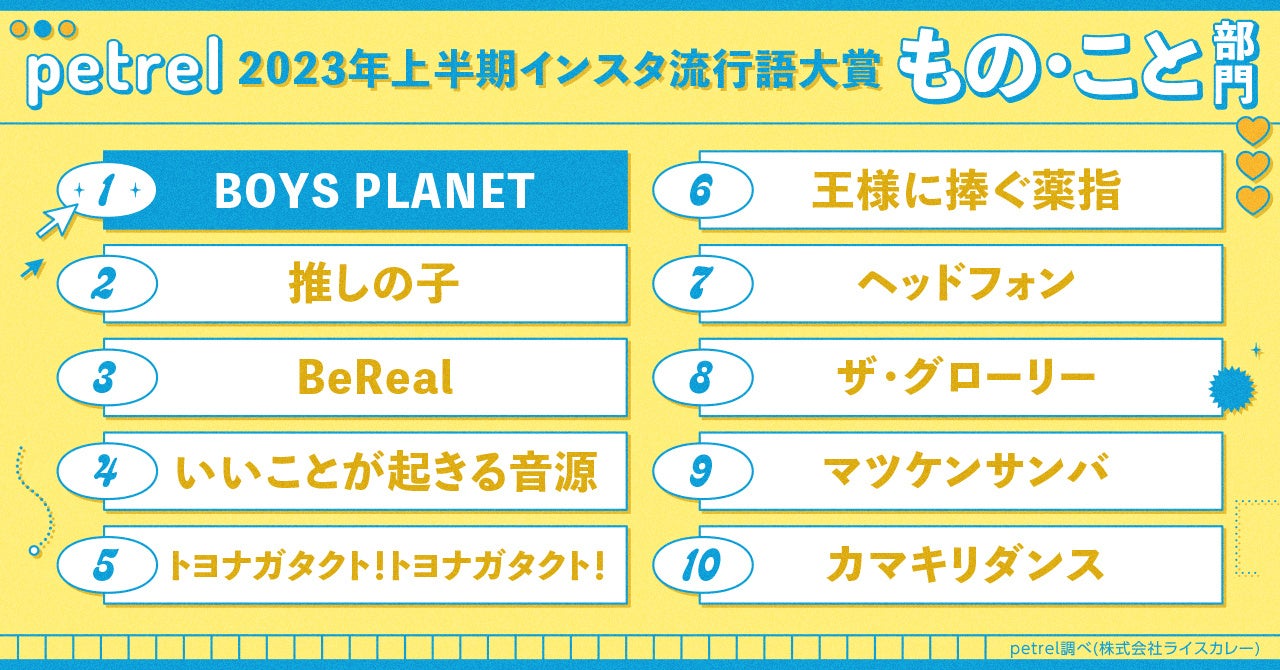 petrel 2023年上半期インスタ流行語大賞 もの・こと部門

1 BOYS PLANET
2 推しの子
3 BeReal
4 いいことが起きる音源
5 トヨナガタクト!トヨナガタクト!
6 王様に捧ぐ薬指
7 ヘッドフォン
8 ザ・グローリー
9 マツケンサンバ
10 カマキリダンス

petrel調べ(株式会社ライスカレー)